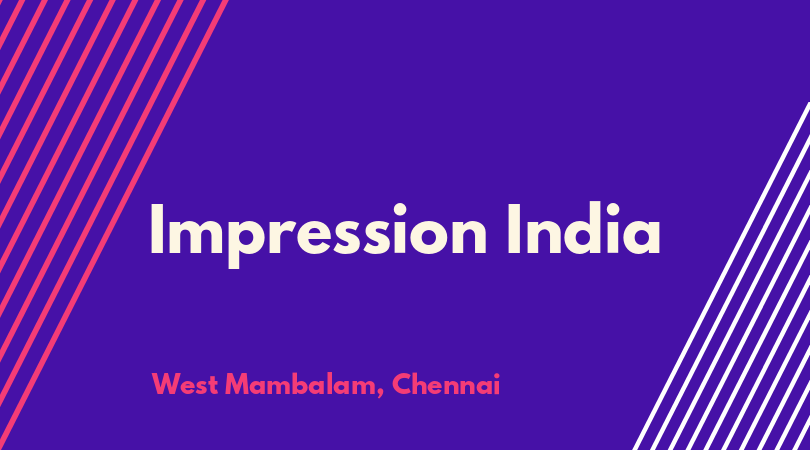 Impression India

West Mambalam, Chennai